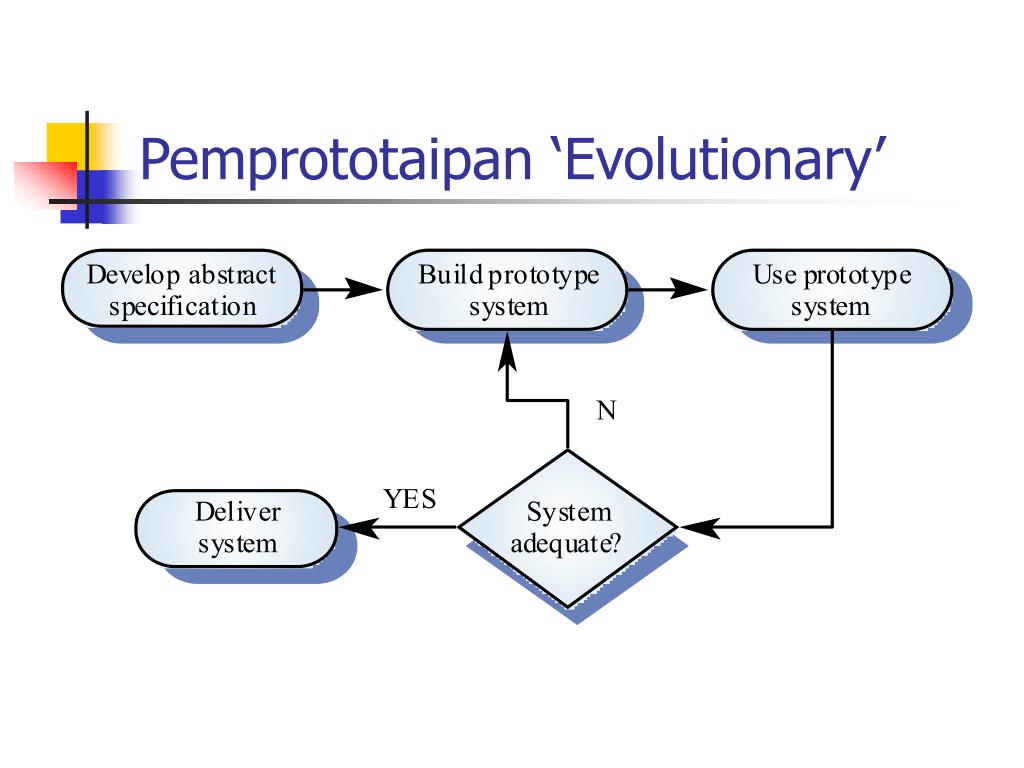 Pemprototaipan ‘Evolutionary’

Develop abstract specification

Build prototype system

Use prototype system

N

YES

Deliver system

System adequate?